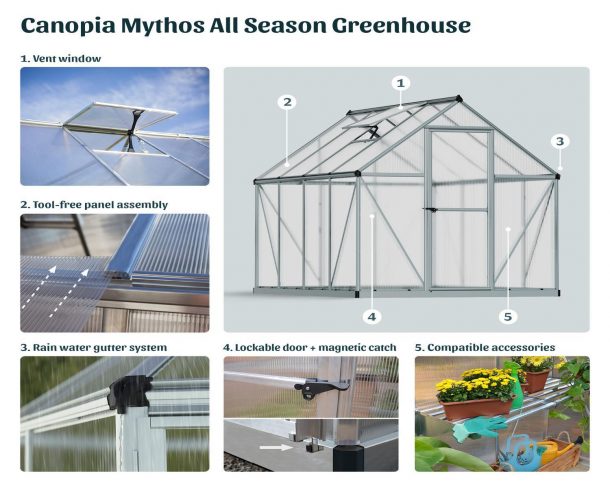 Canopia Mythos All Season Greenhouse

1. Vent window

2. Tool-free panel assembly

1

2

3

4

5

3. Rain water gutter system

4. Lockable door + magnetic catch

5. Compatible accessories